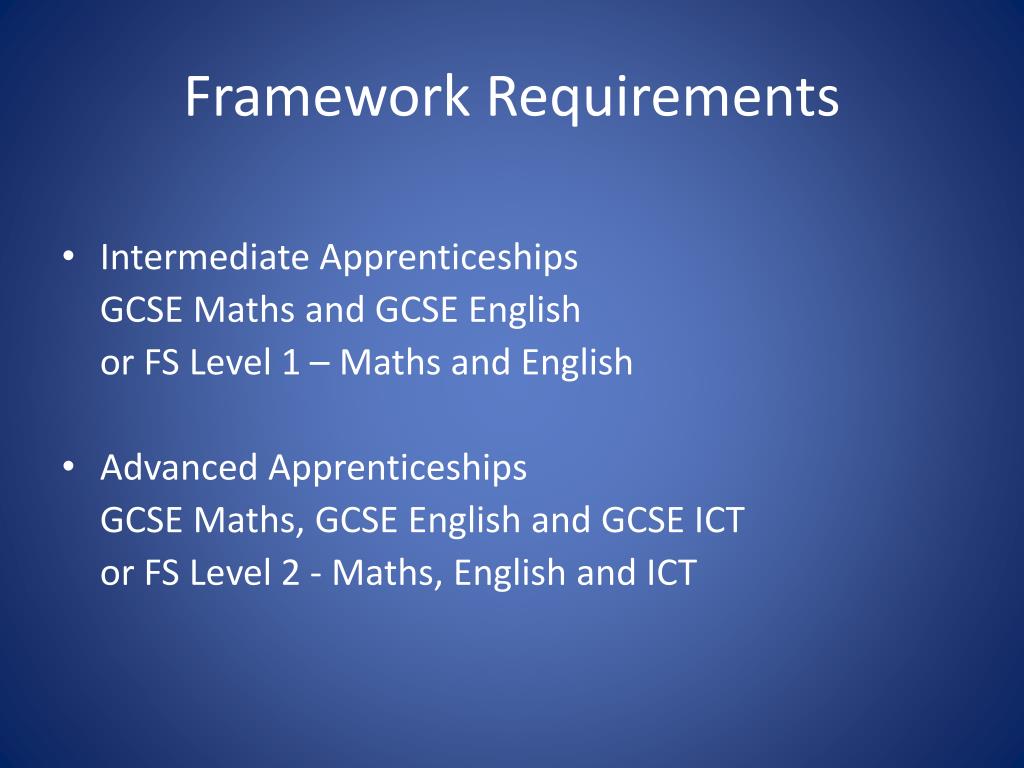 Framework Requirements

• Intermediate Apprenticeships
GCSE Maths and GCSE English
or FS Level 1 – Maths and English

• Advanced Apprenticeships
GCSE Maths, GCSE English and GCSE ICT
or FS Level 2 - Maths, English and ICT